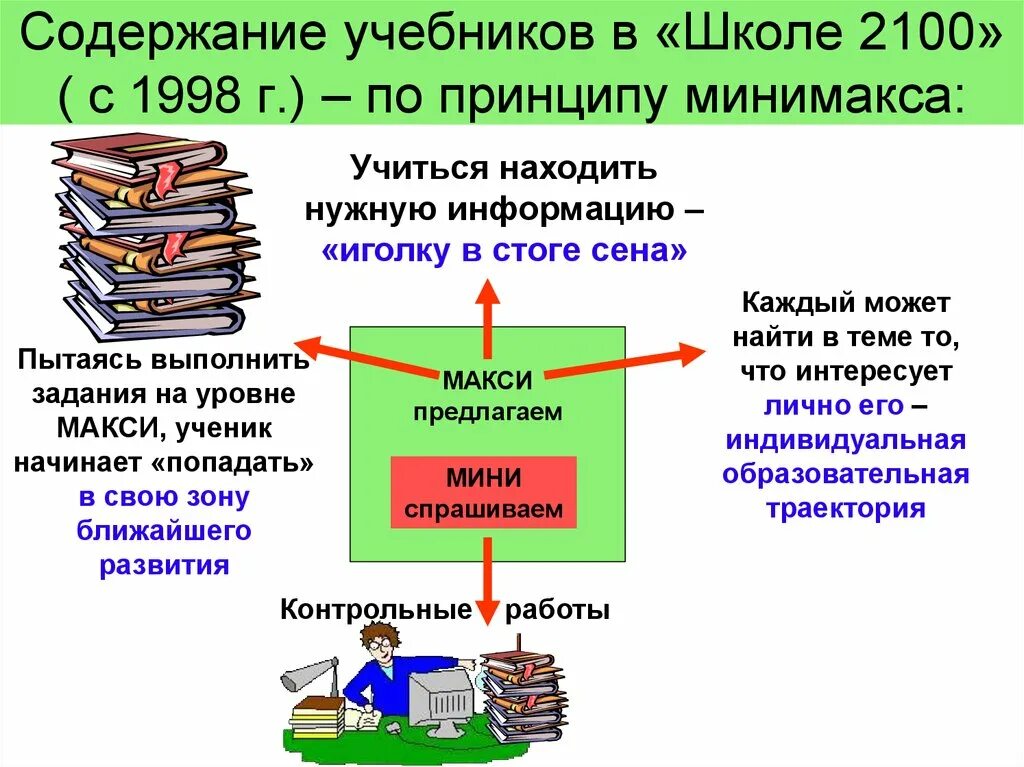 Содержание учебников в «Школе 2100» ( с 1998 г.) – по принципу минимакса:

Учиться находить нужную информацию – «иголку в стоге сена»

Пытаясь выполнить задания на уровне МАКСИ, ученик начинает «попадать» в свою зону ближайшего развития

МАКСИ предлагаем

МИНИ спрашиваем

Каждый может найти в теме то, что интересует лично его – индивидуальная образовательная траектория

Контрольные работы